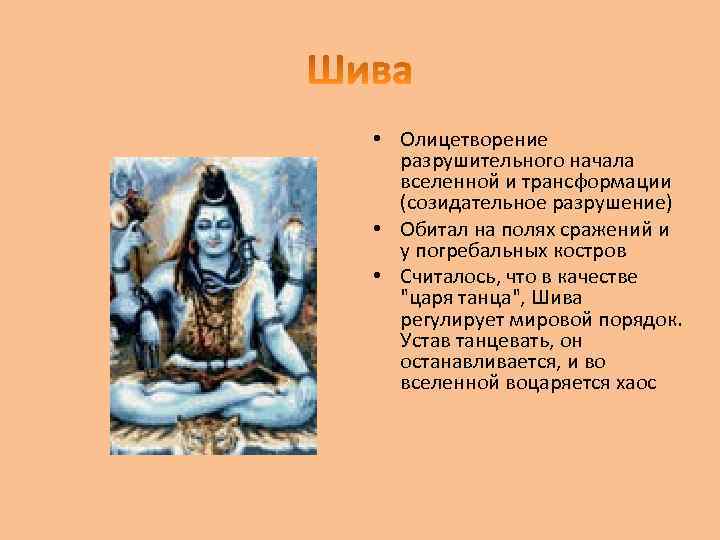 Шива

• Олицетворение разрушительного начала вселенной и трансформации (созидательное разрушение)
• Обитал на полях сражений и у погребальных костров
• Считалось, что в качестве "царя танца", Шива регулирует мировой порядок. Устав танцевать, он останавливается, и во вселенной воцаряется хаос